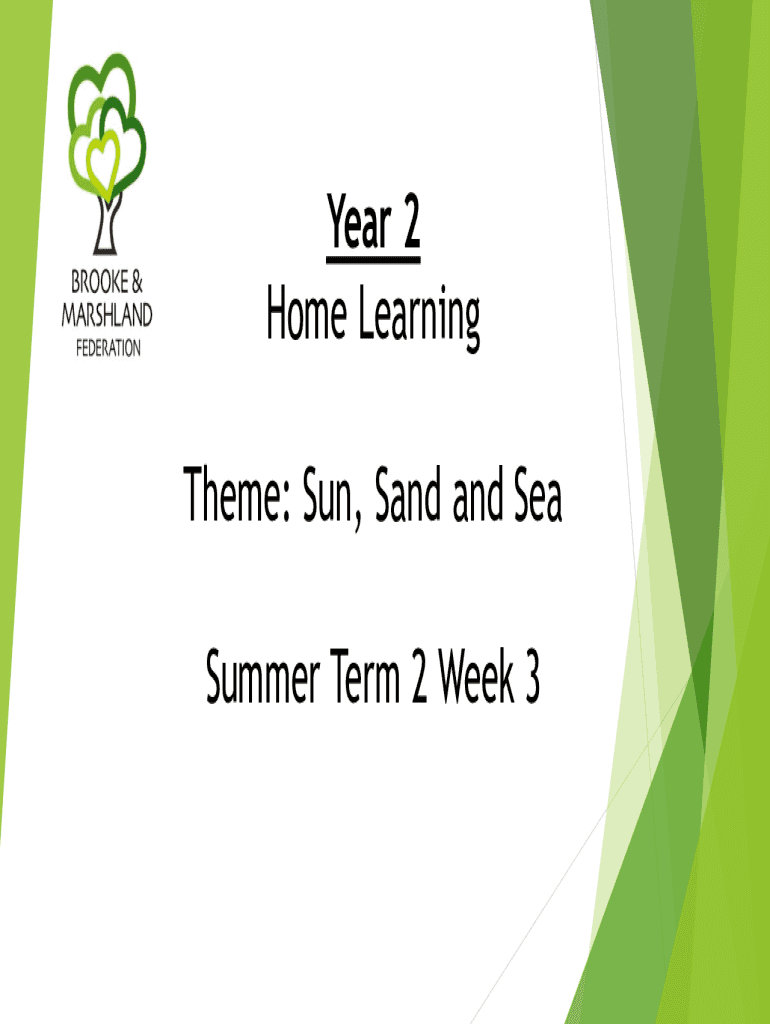 BROOKE &
MARSHLAND
FEDERATION

Year 2
Home Learning

Theme: Sun, Sand and Sea

Summer Term 2 Week 3